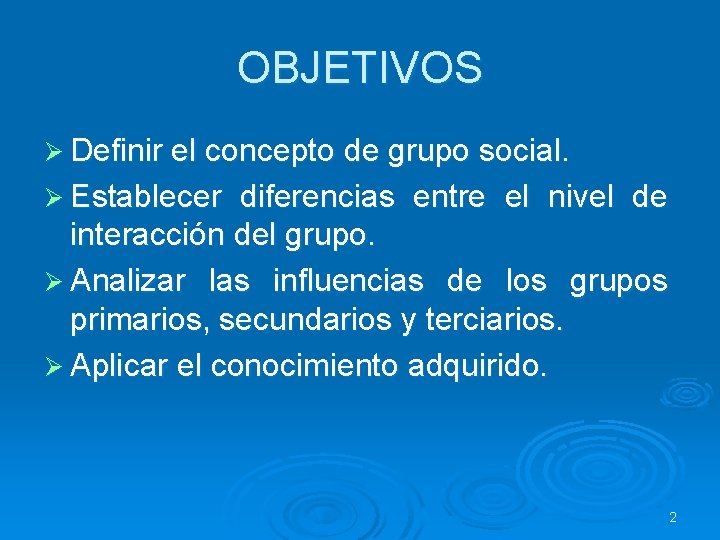 OBJETIVOS

➢ Definir el concepto de grupo social.

➢ Establecer diferencias entre el nivel de interacción del grupo.

➢ Analizar las influencias de los grupos primarios, secundarios y terciarios.

➢ Aplicar el conocimiento adquirido.

2